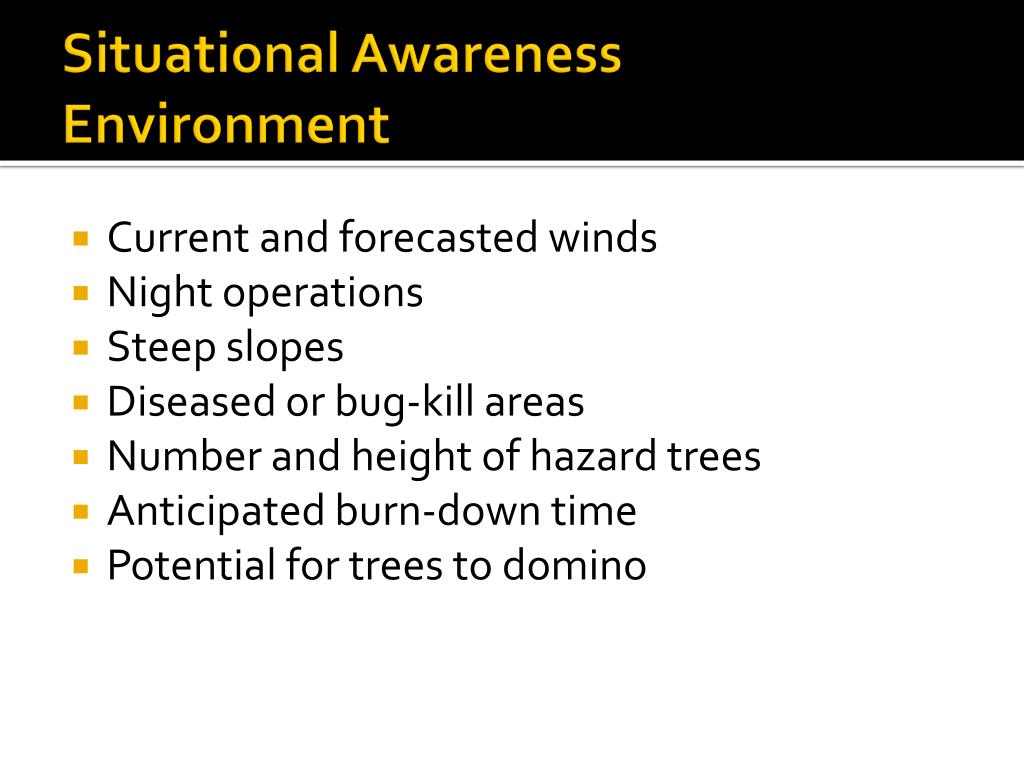 Situational Awareness
Environment

- Current and forecasted winds
- Night operations
- Steep slopes
- Diseased or bug-kill areas
- Number and height of hazard trees
- Anticipated burn-down time
- Potential for trees to domino